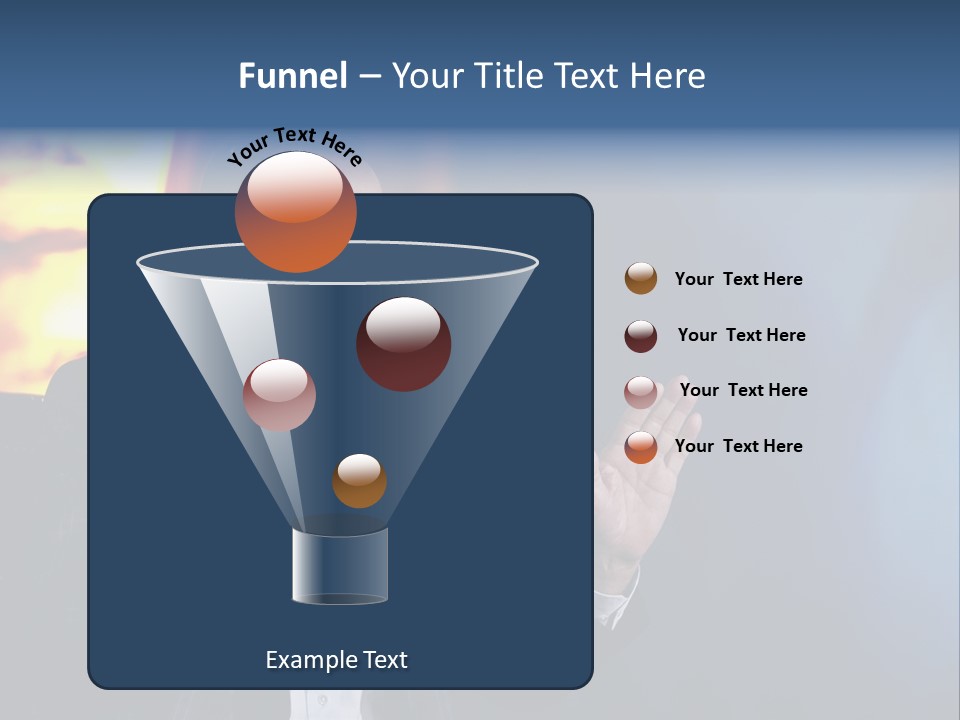 Funnel – Your Title Text Here

Your Text Here

Your Text Here

Your Text Here

Your Text Here

Your Text Here

Example Text